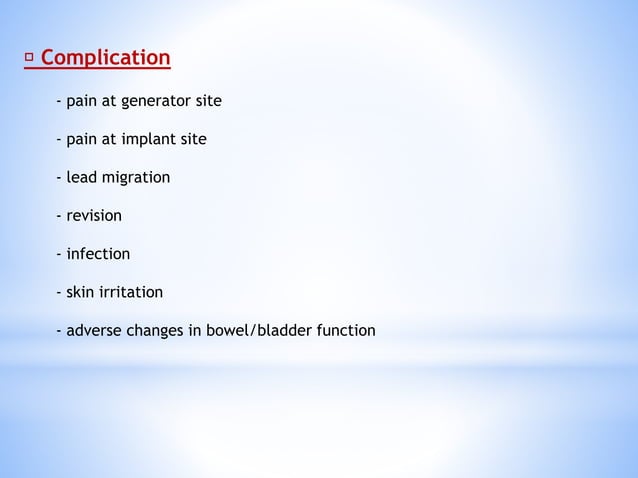 □ Complication

- pain at generator site

- pain at implant site

- lead migration

- revision

- infection

- skin irritation

- adverse changes in bowel/bladder function